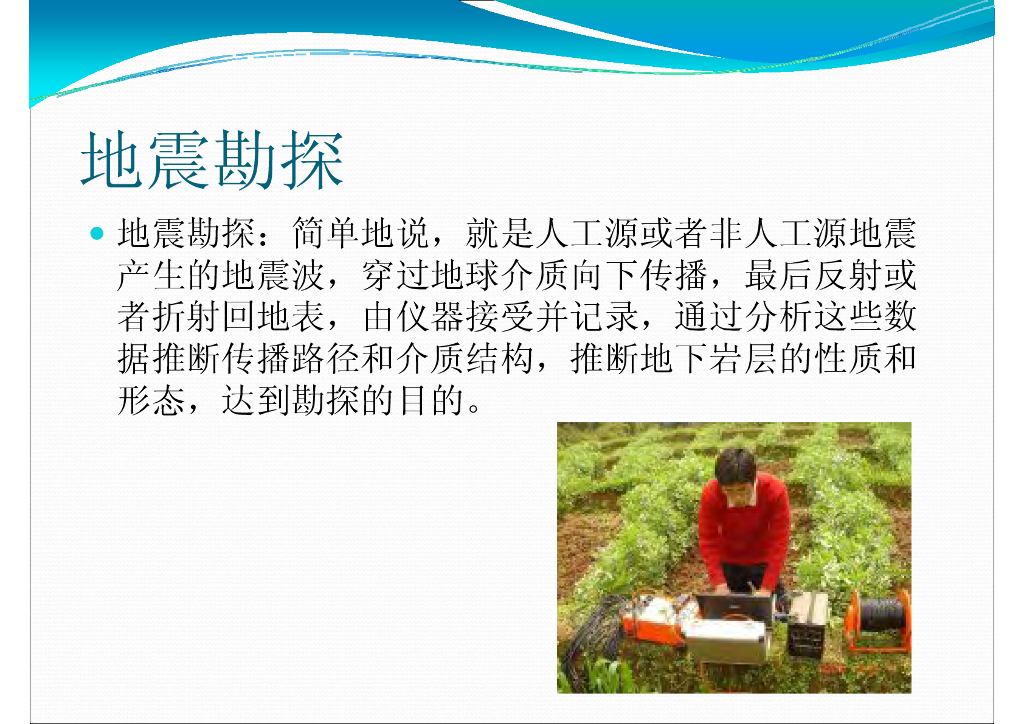 地震勘探

地震勘探：简单地说，就是人工源或者非人工源地震产生的地震波，穿过地球介质向下传播，最后反射或者折射回地表，由仪器接受并记录，通过分析这些数据推断传播路径和介质结构，推断地下岩层的性质和形态，达到勘探的目的。